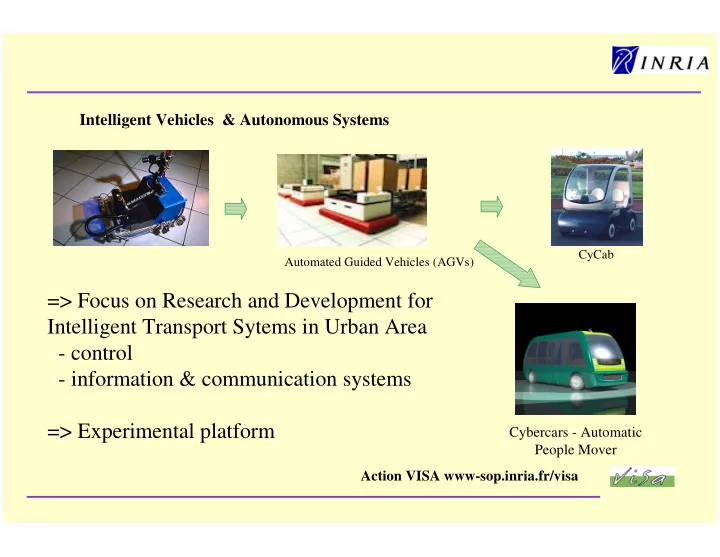 INRIA

Intelligent Vehicles & Autonomous Systems

Automated Guided Vehicles (AGVs)

CyCab

=> Focus on Research and Development for Intelligent Transport Sytems in Urban Area
- control
- information & communication systems

=> Experimental platform

Cybercars - Automatic People Mover

Action VISA www-sop.inria.fr/visa

ViSa